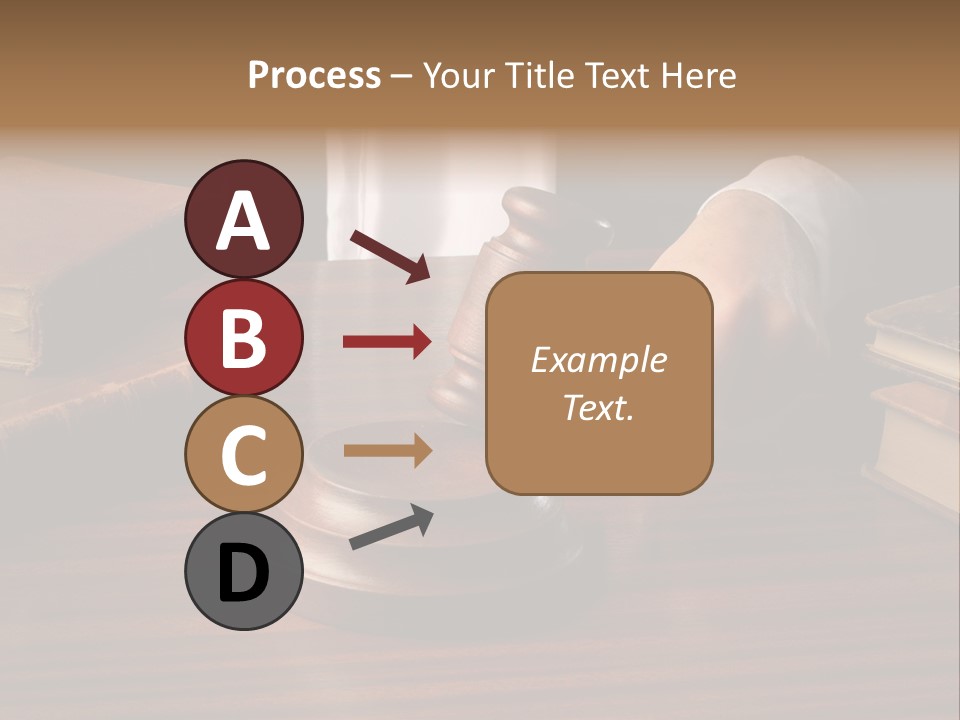 Process – Your Title Text Here

A

B

C

D

Example Text.